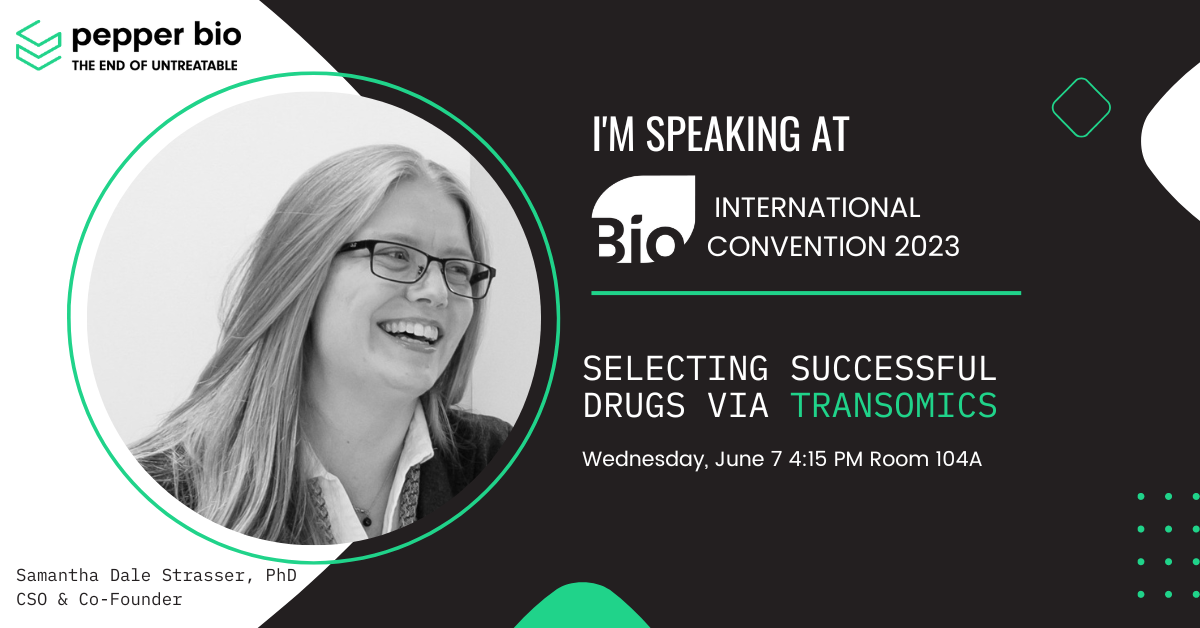 pepper bio
THE END OF UNTREATABLE

I'M SPEAKING AT

Bio INTERNATIONAL CONVENTION 2023

SELECTING SUCCESSFUL DRUGS VIA TRANSOMICS

Wednesday, June 7 4:15 PM Room 104A

Samantha Dale Strasser, PhD
CSO & Co-Founder